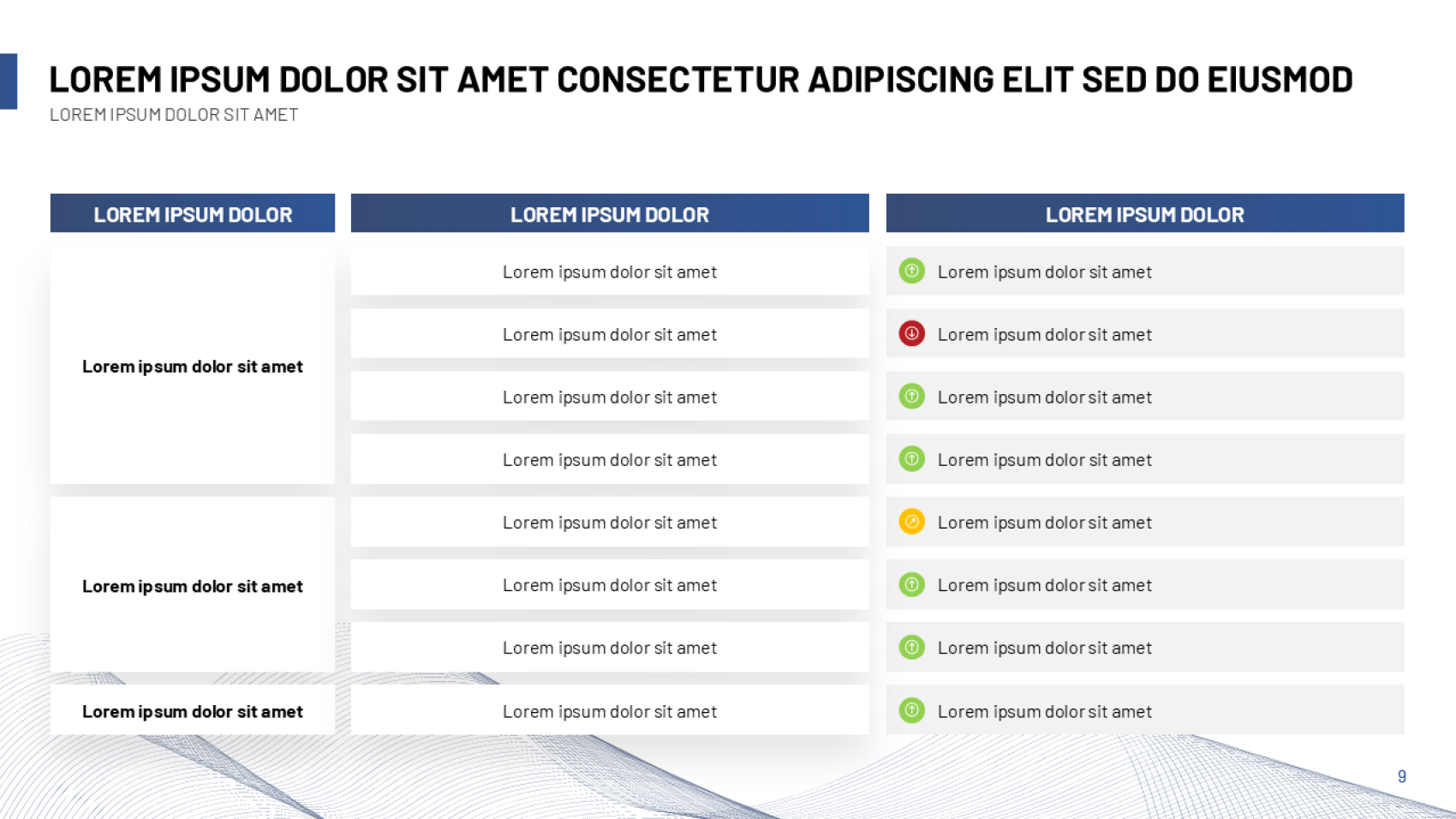 LOREM IPSUM DOLOR SIT AMET CONSECTETUR ADIPISCING ELIT SED DO EIUSMOD

LOREM IPSUM DOLOR SIT AMET

| LOREM IPSUM DOLOR | LOREM IPSUM DOLOR | LOREM IPSUM DOLOR |
|---|---|---|
| Lorem ipsum dolor sit amet | Lorem ipsum dolor sit amet | Lorem ipsum dolor sit amet |
| | Lorem ipsum dolor sit amet | Lorem ipsum dolor sit amet |
| | Lorem ipsum dolor sit amet | Lorem ipsum dolor sit amet |
| | Lorem ipsum dolor sit amet | Lorem ipsum dolor sit amet |
| Lorem ipsum dolor sit amet | Lorem ipsum dolor sit amet | Lorem ipsum dolor sit amet |
| | Lorem ipsum dolor sit amet | Lorem ipsum dolor sit amet |
| | Lorem ipsum dolor sit amet | Lorem ipsum dolor sit amet |
| Lorem ipsum dolor sit amet | Lorem ipsum dolor sit amet | Lorem ipsum dolor sit amet |

9